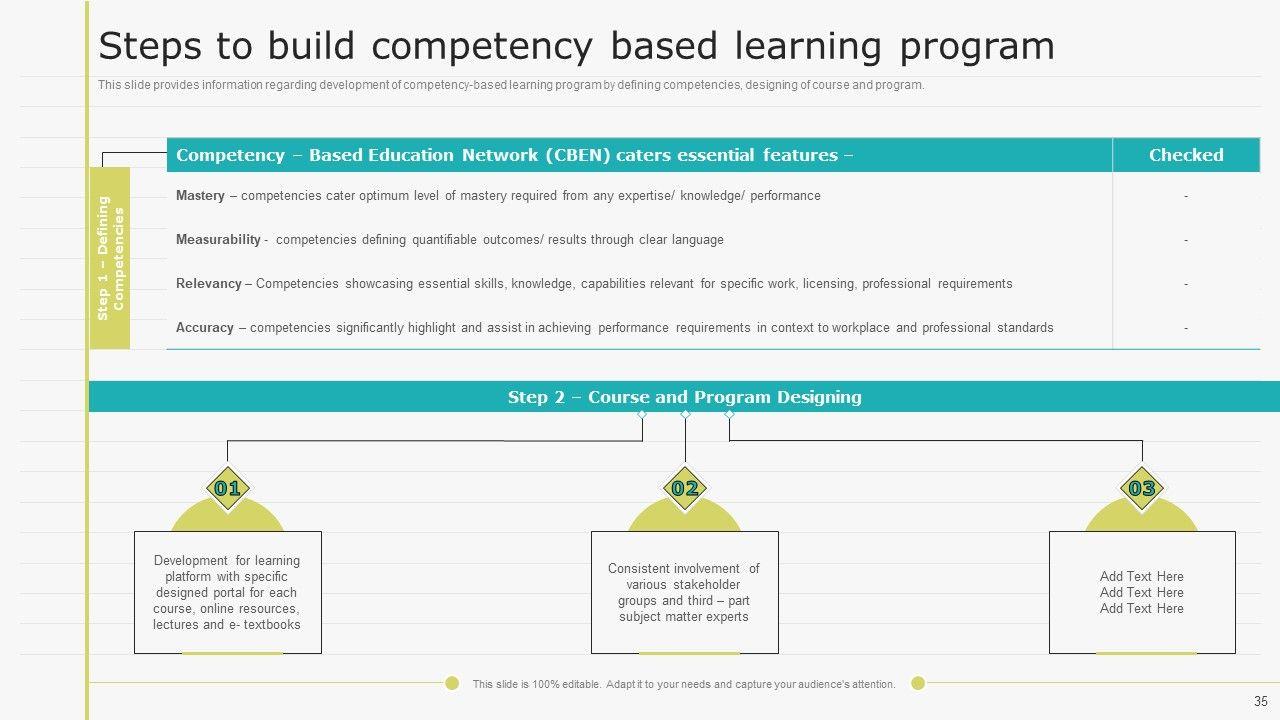 Steps to build competency based learning program

This slide provides information regarding development of competency-based learning program by defining competencies, designing of course and program.

Step 1 – Defining Competencies

| Competency – Based Education Network (CBEN) caters essential features – | Checked |
|---|---|
| **Mastery** – competencies cater optimum level of mastery required from any expertise/ knowledge/ performance | - |
| **Measurability** - competencies defining quantifiable outcomes/ results through clear language | - |
| **Relevancy** – Competencies showcasing essential skills, knowledge, capabilities relevant for specific work, licensing, professional requirements | - |
| **Accuracy** – competencies significantly highlight and assist in achieving performance requirements in context to workplace and professional standards | - |

Step 2 – Course and Program Designing

01

Development for learning platform with specific designed portal for each course, online resources, lectures and e- textbooks

02

Consistent involvement of various stakeholder groups and third – part subject matter experts

03

Add Text Here
Add Text Here
Add Text Here

This slide is 100% editable. Adapt it to your needs and capture your audience's attention.

35